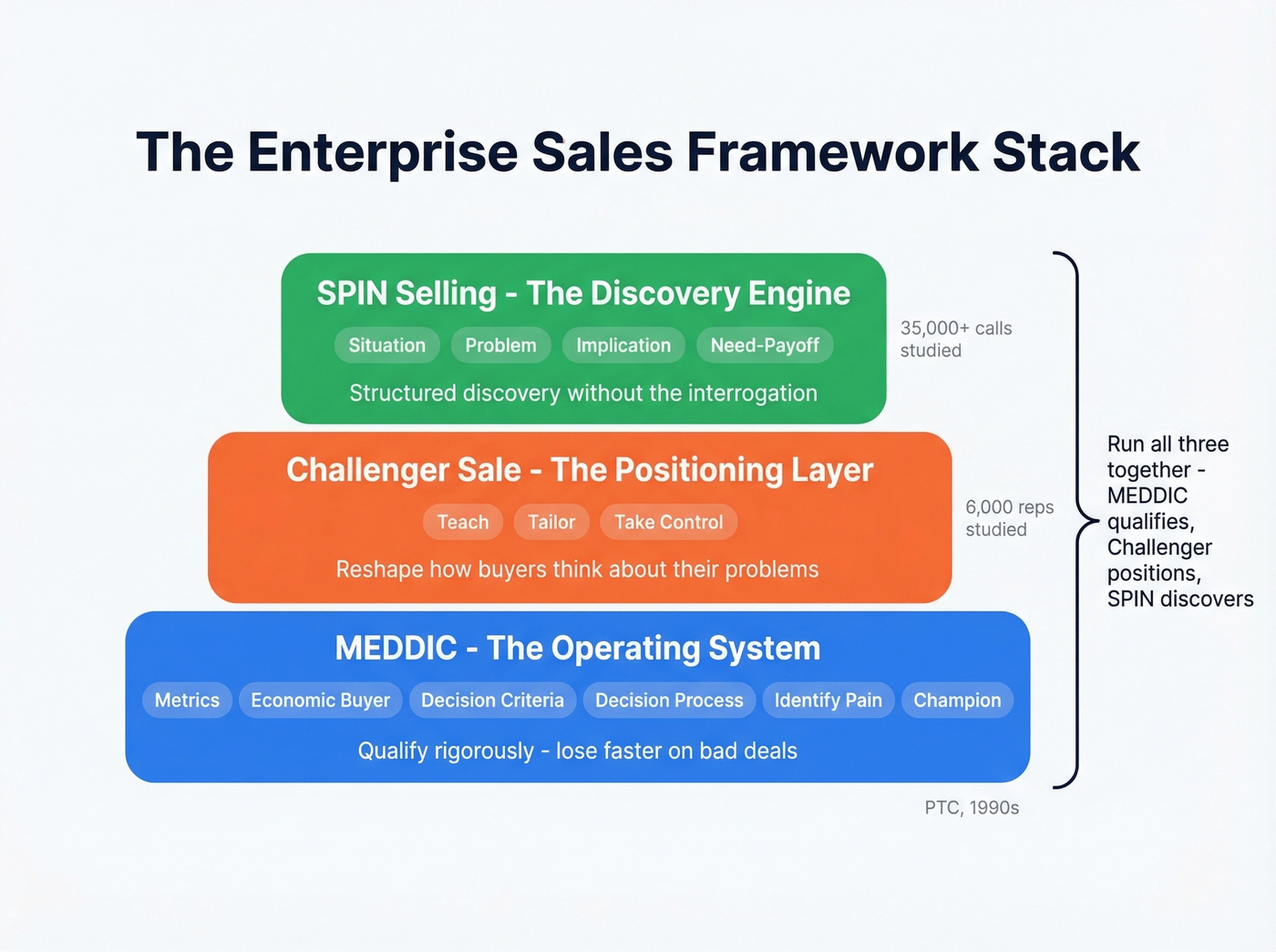 The Enterprise Sales Framework Stack

SPIN Selling - The Discovery Engine

Situation Problem Implication Need-Payoff

Structured discovery without the interrogation

35,000+ calls studied

Challenger Sale - The Positioning Layer

Teach Tailor Take Control

Reshape how buyers think about their problems

6,000 reps studied

MEDDIC - The Operating System

Metrics Economic Buyer Decision Criteria Decision Process Identify Pain Champion

Qualify rigorously - lose faster on bad deals

PTC, 1990s

Run all three together - MEDDIC qualifies, Challenger positions, SPIN discovers